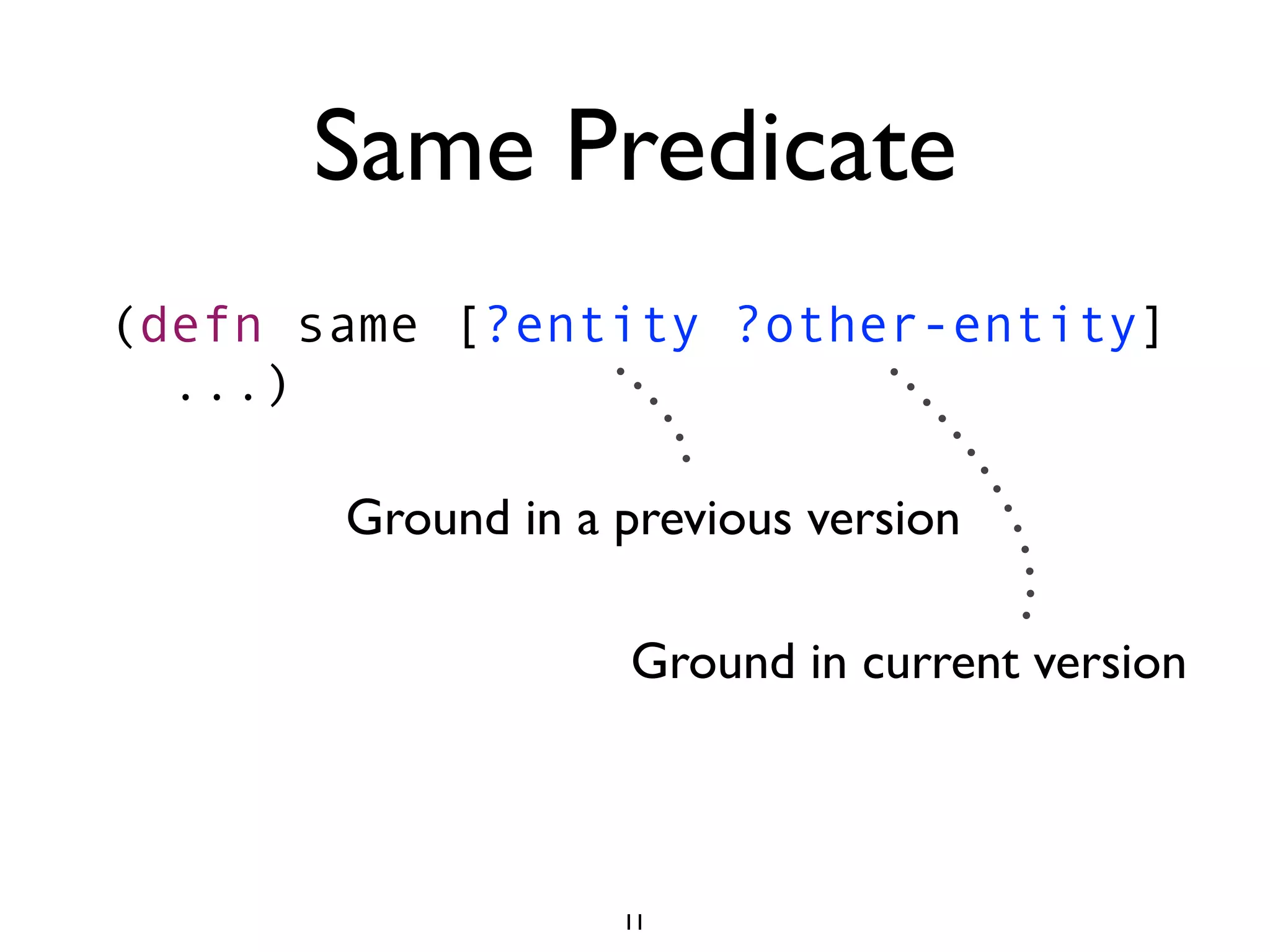 Same Predicate

(defn same [?entity ?other-entity]
  ...)

Ground in a previous version

Ground in current version

11